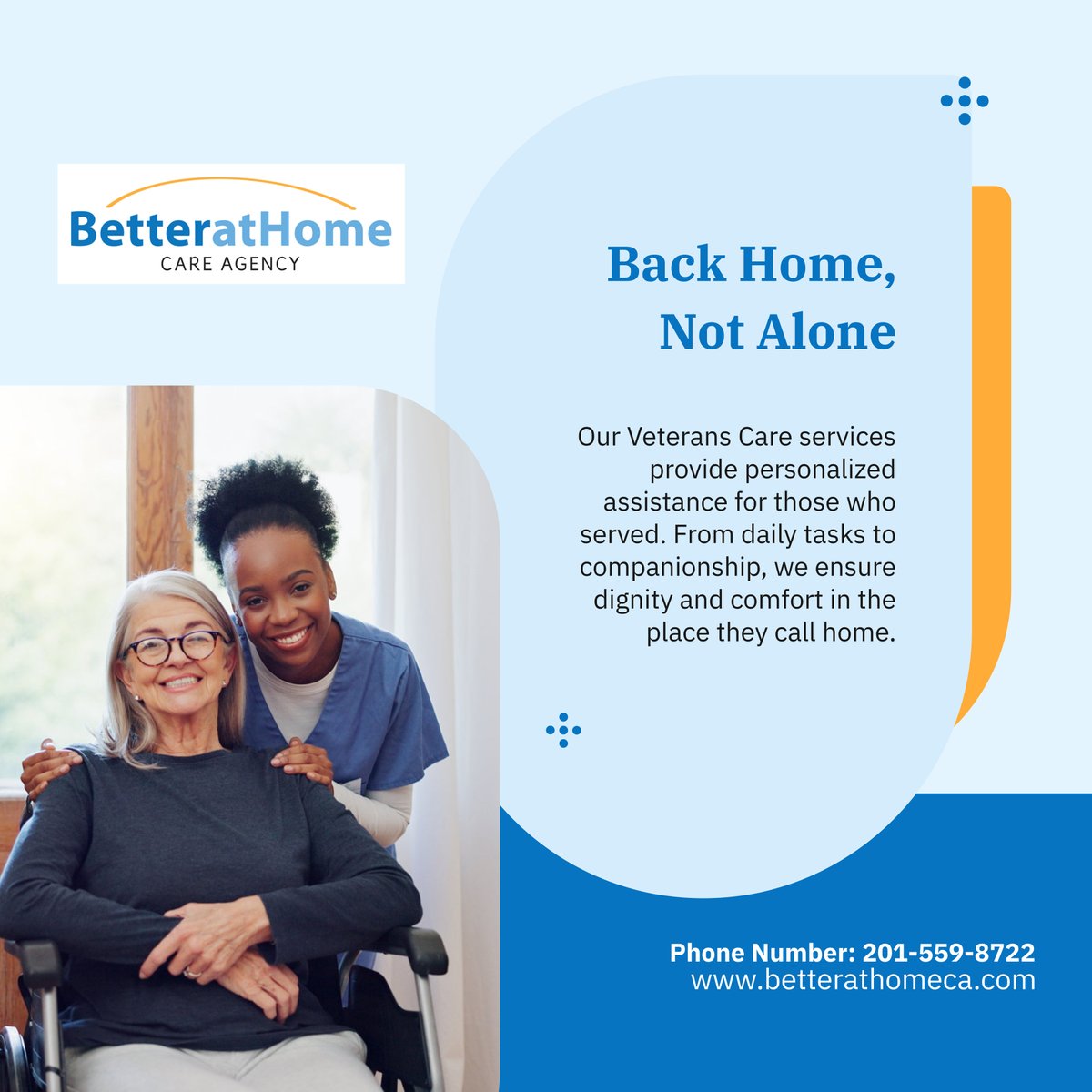 BetteratHome
CARE AGENCY

Back Home, Not Alone

Our Veterans Care services provide personalized assistance for those who served. From daily tasks to companionship, we ensure dignity and comfort in the place they call home.

Phone Number: 201-559-8722
www.betterathomeca.com